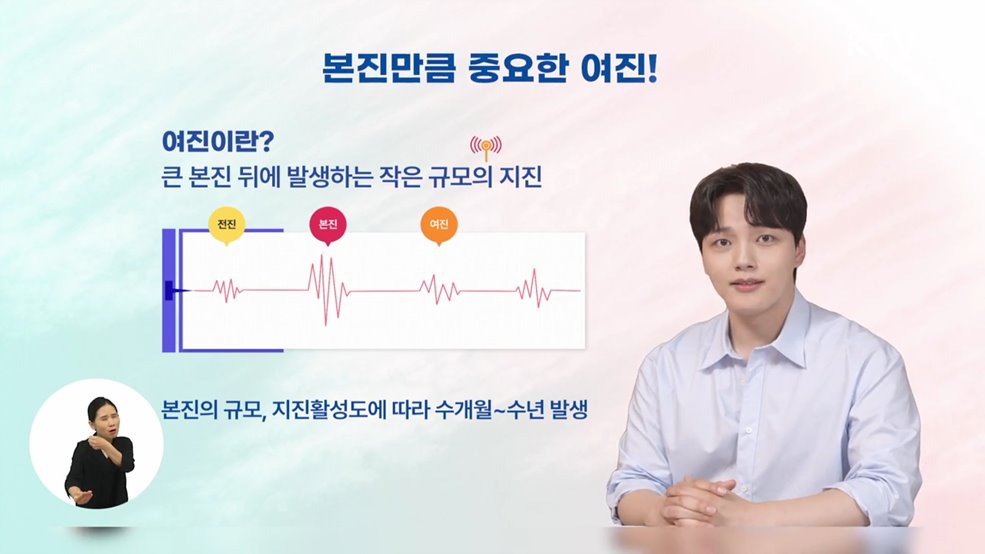 본진만큼 중요한 여진!

여진이란?
큰 본진 뒤에 발생하는 작은 규모의 지진

전진
본진
여진

본진의 규모, 지진활성도에 따라 수개월~수년 발생